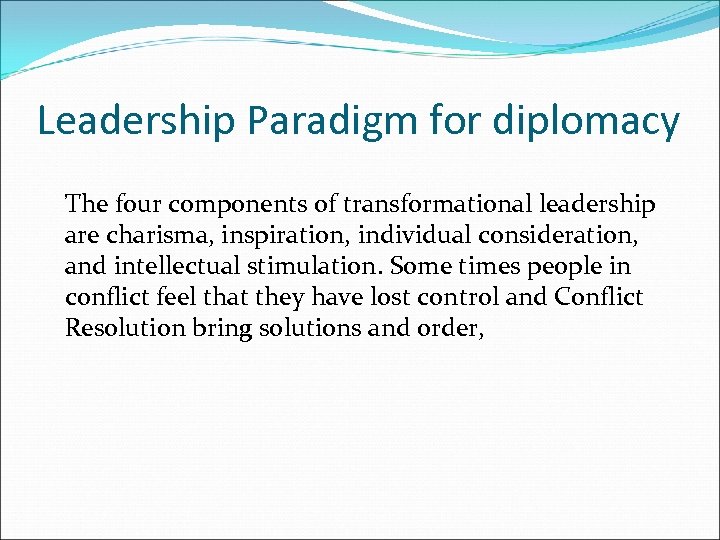 Leadership Paradigm for diplomacy

The four components of transformational leadership are charisma, inspiration, individual consideration, and intellectual stimulation. Some times people in conflict feel that they have lost control and Conflict Resolution bring solutions and order,